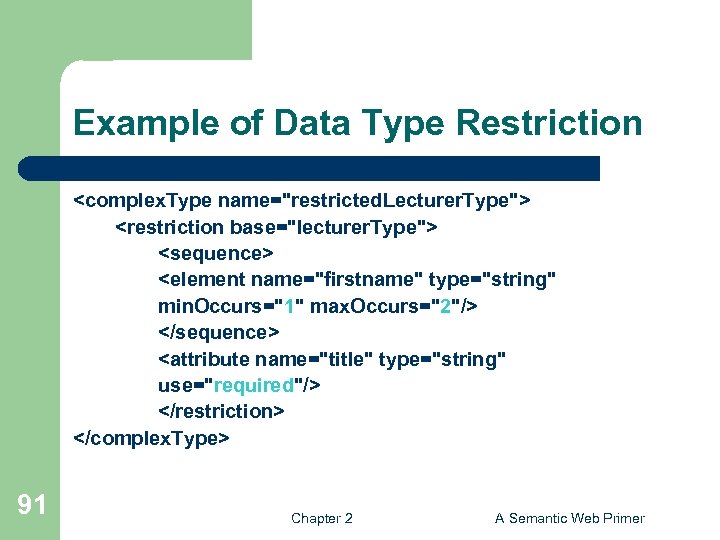 Example of Data Type Restriction

<complexType name="restrictedLecturerType">
<restriction base="lecturerType">
<sequence>
<element name="firstname" type="string" minOccurs="1" maxOccurs="2"/>
</sequence>
<attribute name="title" type="string" use="required"/>
</restriction>
</complexType>

91

Chapter 2

A Semantic Web Primer